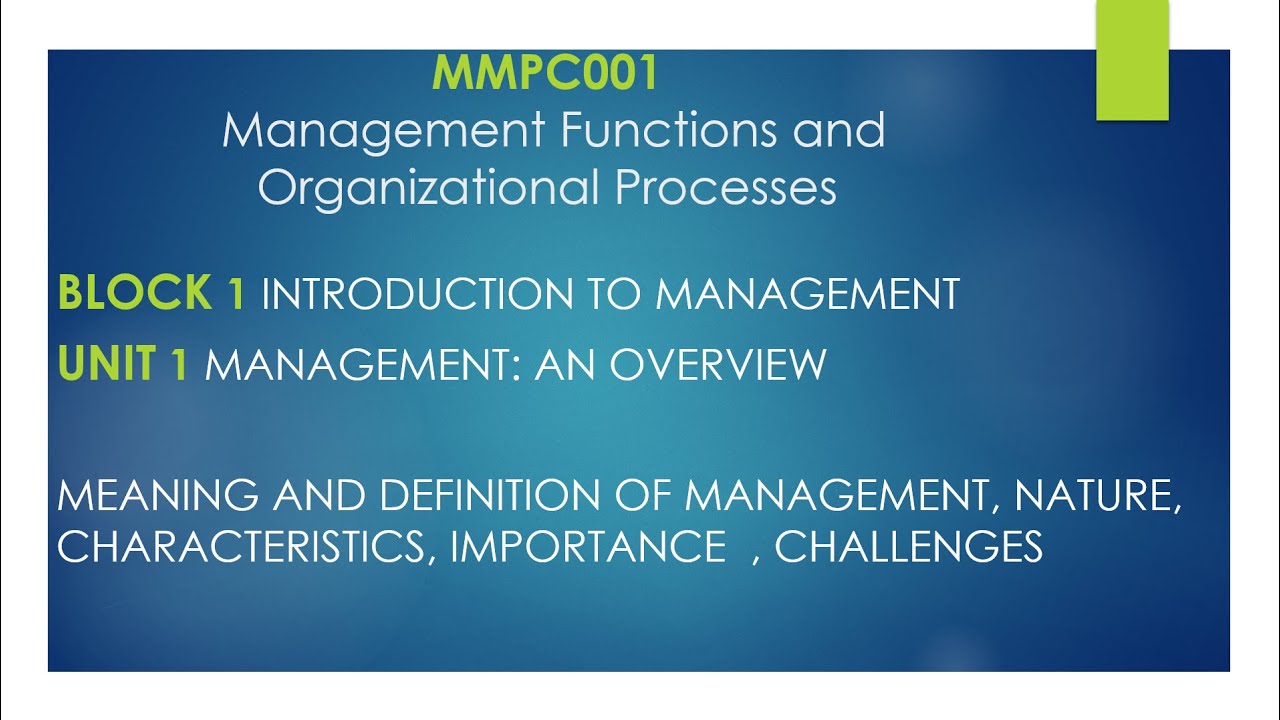 MMPC001
Management Functions and Organizational Processes

BLOCK 1 INTRODUCTION TO MANAGEMENT

UNIT 1 MANAGEMENT: AN OVERVIEW

MEANING AND DEFINITION OF MANAGEMENT, NATURE, CHARACTERISTICS, IMPORTANCE , CHALLENGES